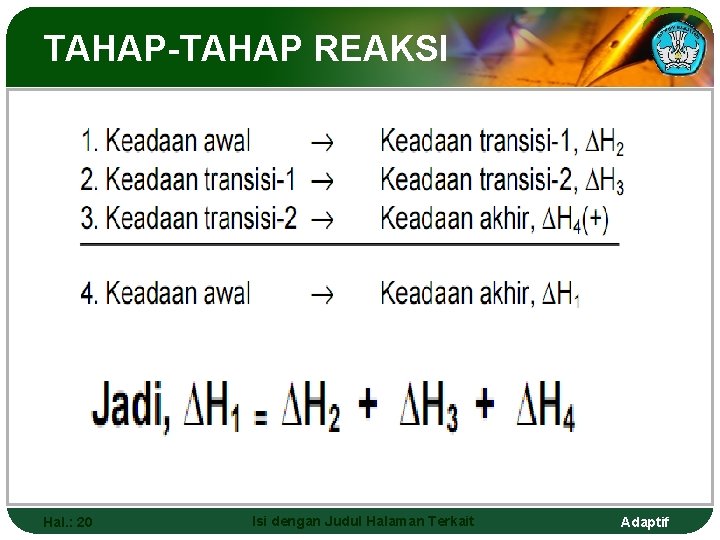 TAHAP-TAHAP REAKSI

1. Keadaan awal $\rightarrow$ Keadaan transisi-1, $\Delta H_2$
2. Keadaan transisi-1 $\rightarrow$ Keadaan transisi-2, $\Delta H_3$
3. Keadaan transisi-2 $\rightarrow$ Keadaan akhir, $\Delta H_4$(+)

4. Keadaan awal $\rightarrow$ Keadaan akhir, $\Delta H_1$

Jadi, $\Delta H_1 = \Delta H_2 + \Delta H_3 + \Delta H_4$

Hal.: 20 Isi dengan Judul Halaman Terkait Adaptif